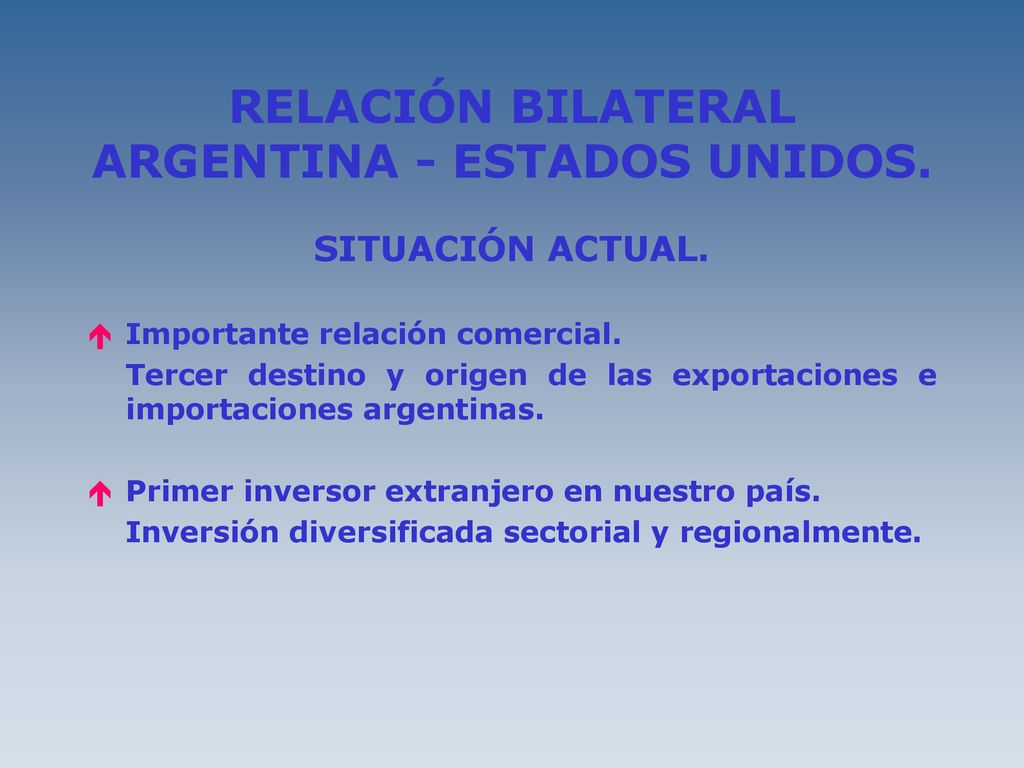 RELACIÓN BILATERAL ARGENTINA - ESTADOS UNIDOS.

SITUACIÓN ACTUAL.

Importante relación comercial.

Tercer destino y origen de las exportaciones e importaciones argentinas.

Primer inversor extranjero en nuestro país.

Inversión diversificada sectorial y regionalmente.